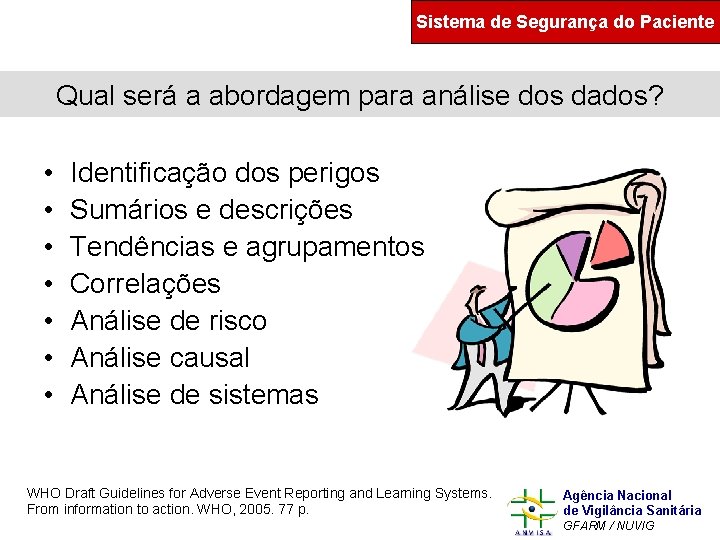 Sistema de Segurança do Paciente

Qual será a abordagem para análise dos dados?

• Identificação dos perigos
• Sumários e descrições
• Tendências e agrupamentos
• Correlações
• Análise de risco
• Análise causal
• Análise de sistemas

WHO Draft Guidelines for Adverse Event Reporting and Learning Systems. From information to action. WHO, 2005. 77 p.

ANVISA
Agência Nacional de Vigilância Sanitária
GFARM / NUVIG